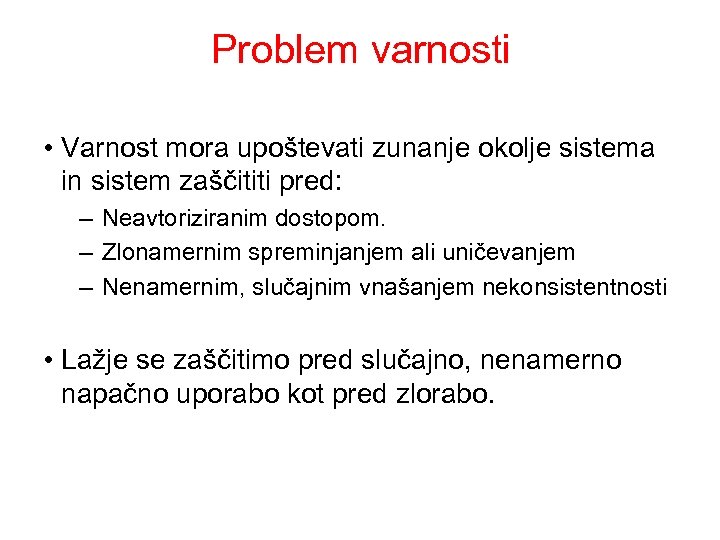 Problem varnosti

• Varnost mora upoštevati zunanje okolje sistema in sistem zaščititi pred:
– Neavtoriziranim dostopom.
– Zlonamernim spreminjanjem ali uničevanjem
– Nenamernim, slučajnim vnašanjem nekonsistentnosti

• Lažje se zaščitimo pred slučajno, nenamerno napačno uporabo kot pred zlorabo.